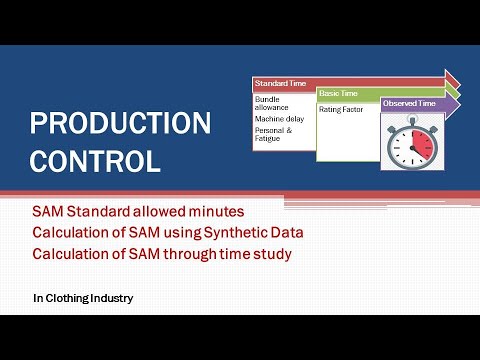 PRODUCTION CONTROL

Standard Time
Bundle allowance
Machine delay
Personal & Fatigue

Basic Time
Rating Factor

Observed Time

SAM Standard allowed minutes
Calculation of SAM using Synthetic Data
Calculation of SAM through time study

In Clothing Industry